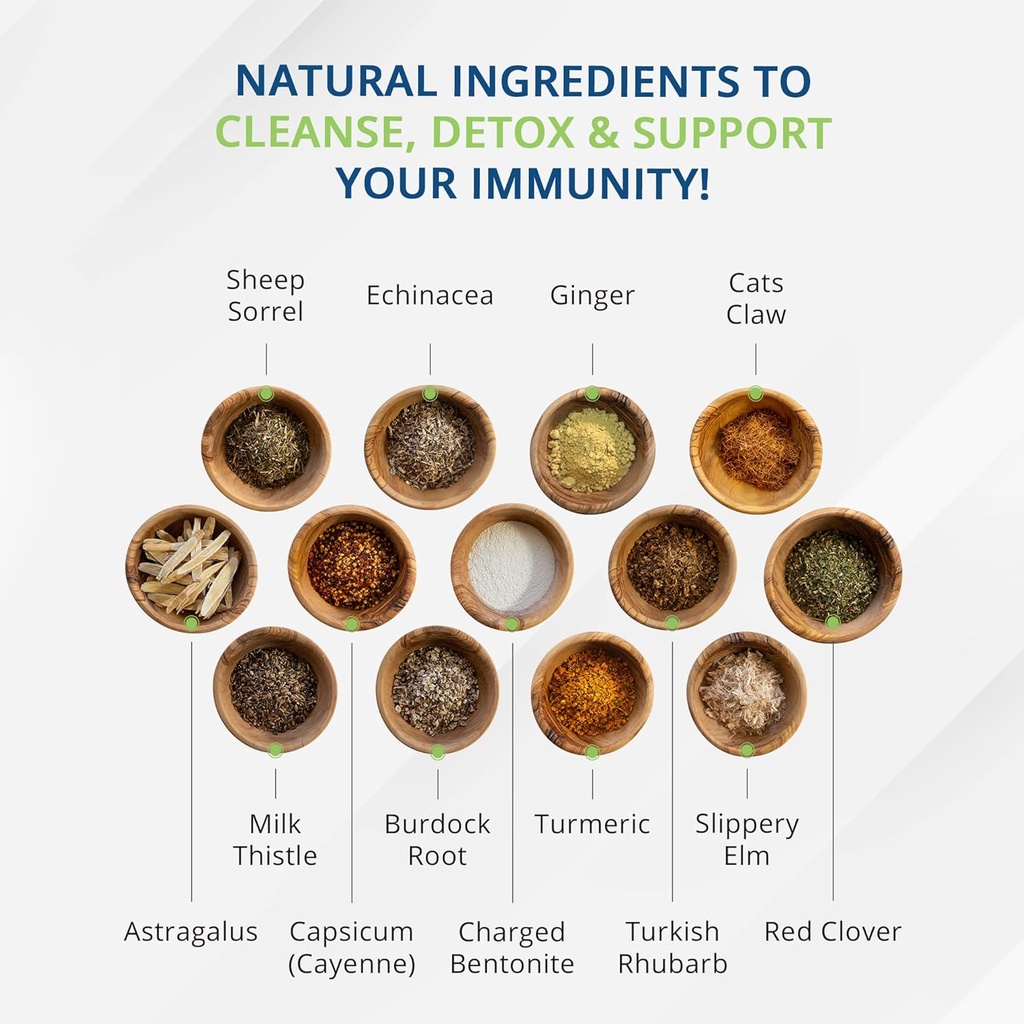 NATURAL INGREDIENTS TO
CLEANSE, DETOX & SUPPORT
YOUR IMMUNITY!

Sheep Sorrel

Echinacea

Ginger

Cats Claw

Milk Thistle

Burdock Root

Turmeric

Slippery Elm

Astragalus

Capsicum (Cayenne)

Charged Bentonite

Turkish Rhubarb

Red Clover